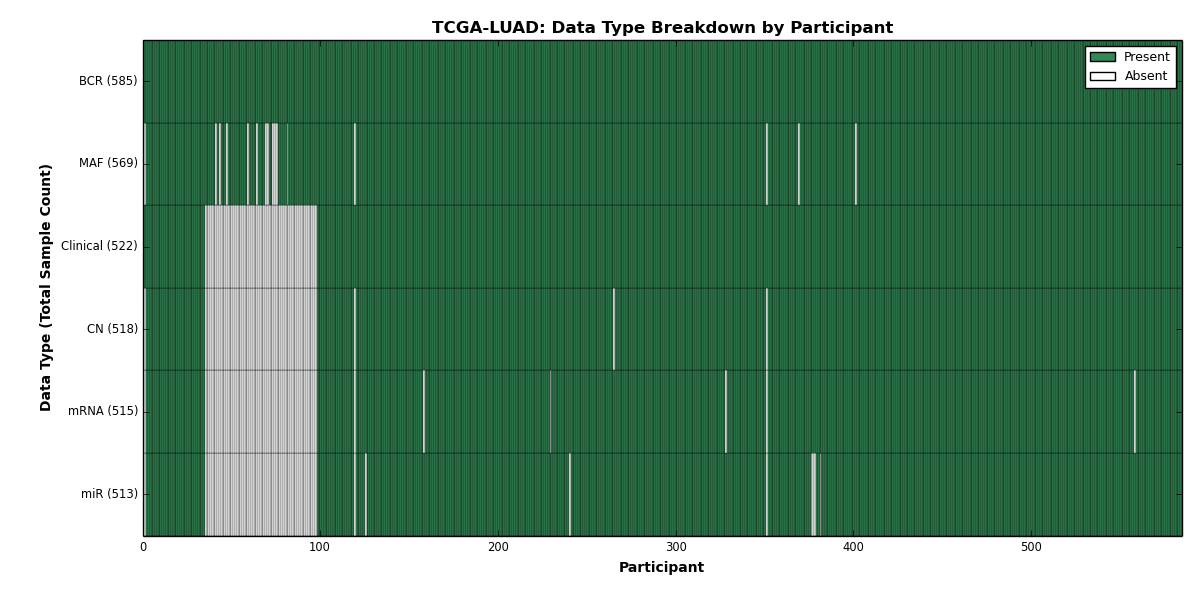 TCGA-LUAD: Data Type Breakdown by Participant

Present
Absent

Data Type (Total Sample Count)

BCR (585)
MAF (569)
Clinical (522)
CN (518)
mRNA (515)
miR (513)

0
100
200
300
400
500

Participant